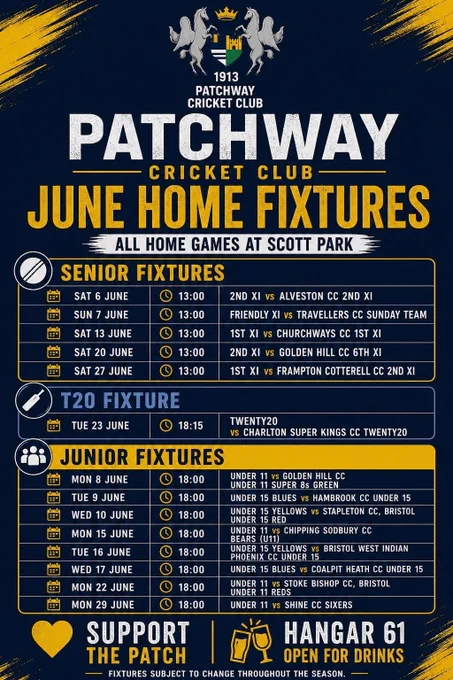 1913
PATCHWAY
CRICKET CLUB

PATCHWAY
CRICKET CLUB
JUNE HOME FIXTURES
ALL HOME GAMES AT SCOTT PARK

SENIOR FIXTURES

| SAT 6 JUNE | 13:00 | 2ND XI vs ALVESTON CC 2ND XI |
|---|---|---|
| SUN 7 JUNE | 13:00 | FRIENDLY XI vs TRAVELLERS CC SUNDAY TEAM |
| SAT 13 JUNE | 13:00 | 1ST XI vs CHURCHWAYS CC 1ST XI |
| SAT 20 JUNE | 13:00 | 2ND XI vs GOLDEN HILL CC 6TH XI |
| SAT 27 JUNE | 13:00 | 1ST XI vs FRAMPTON COTTERELL CC 2ND XI |

T20 FIXTURE

| TUE 23 JUNE | 18:15 | TWENTY20 vs CHARLTON SUPER KINGS CC TWENTY20 |
|---|---|---|

JUNIOR FIXTURES

| MON 8 JUNE | 18:00 | UNDER 11 vs GOLDEN HILL CC UNDER 11 SUPER 8s GREEN |
|---|---|---|
| TUE 9 JUNE | 18:00 | UNDER 15 BLUES vs HAMBROOK CC UNDER 15 |
| WED 10 JUNE | 18:00 | UNDER 15 YELLOWS vs STAPLETON CC, BRISTOL UNDER 15 RED |
| MON 15 JUNE | 18:00 | UNDER 11 vs CHIPPING SODBURY CC BEARS (U11) |
| TUE 16 JUNE | 18:00 | UNDER 15 YELLOWS vs BRISTOL WEST INDIAN PHOENIX CC UNDER 15 |
| WED 17 JUNE | 18:00 | UNDER 15 BLUES vs COALPIT HEATH CC UNDER 15 |
| MON 22 JUNE | 18:00 | UNDER 11 vs STOKE BISHOP CC, BRISTOL UNDER 11 REDS |
| MON 29 JUNE | 18:00 | UNDER 11 vs SHINE CC SIXERS |

SUPPORT
THE PATCH

HANGAR 61
OPEN FOR DRINKS

FIXTURES SUBJECT TO CHANGE THROUGHOUT THE SEASON.